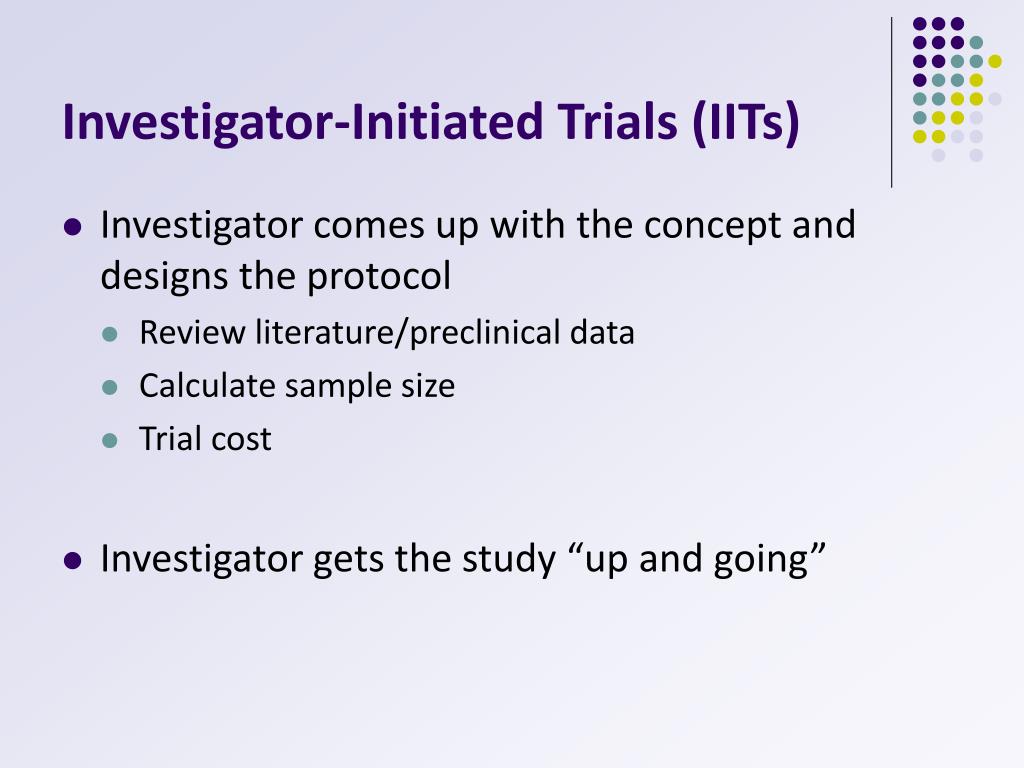 Investigator-Initiated Trials (IITs)

Investigator comes up with the concept and designs the protocol

Review literature/preclinical data

Calculate sample size

Trial cost

Investigator gets the study “up and going”